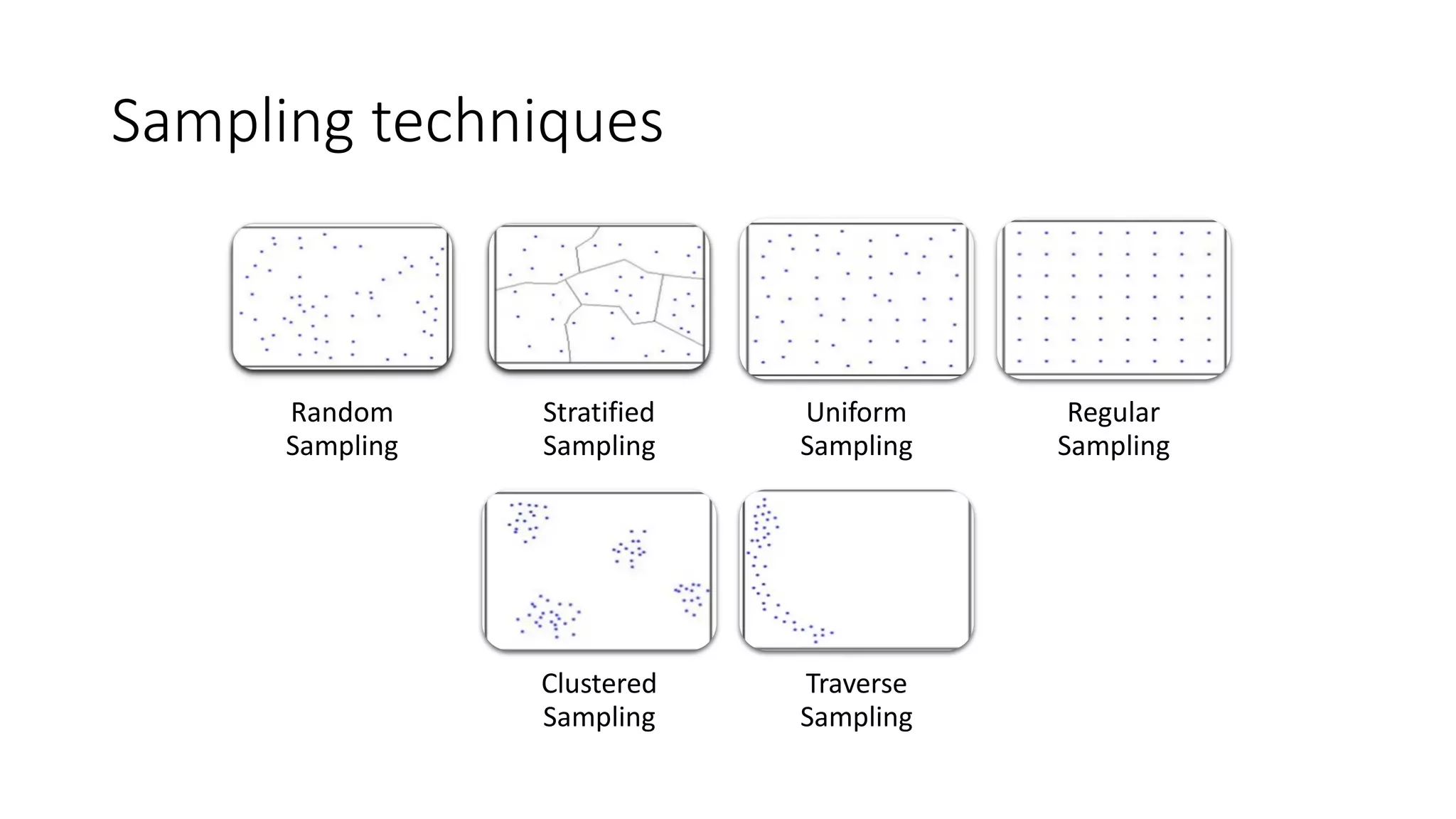 Sampling techniques

Random Sampling

Stratified Sampling

Uniform Sampling

Regular Sampling

Clustered Sampling

Traverse Sampling